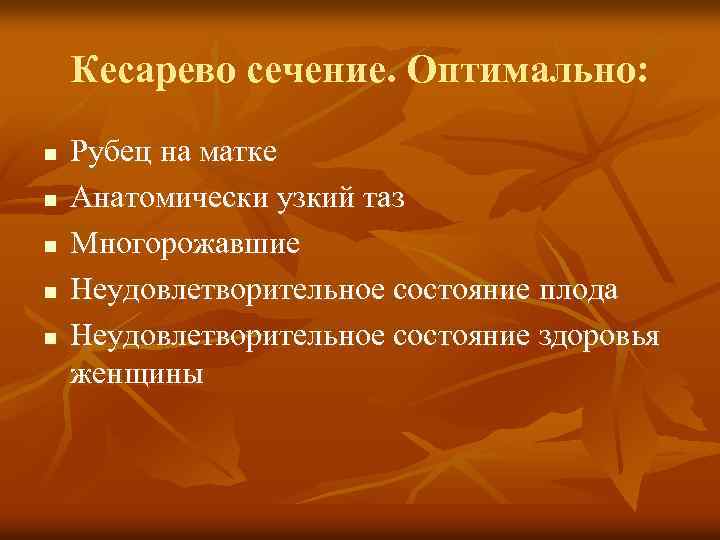 Кесарево сечение. Оптимально:

- Рубец на матке
- Анатомически узкий таз
- Многорожавшие
- Неудовлетворительное состояние плода
- Неудовлетворительное состояние здоровья женщины